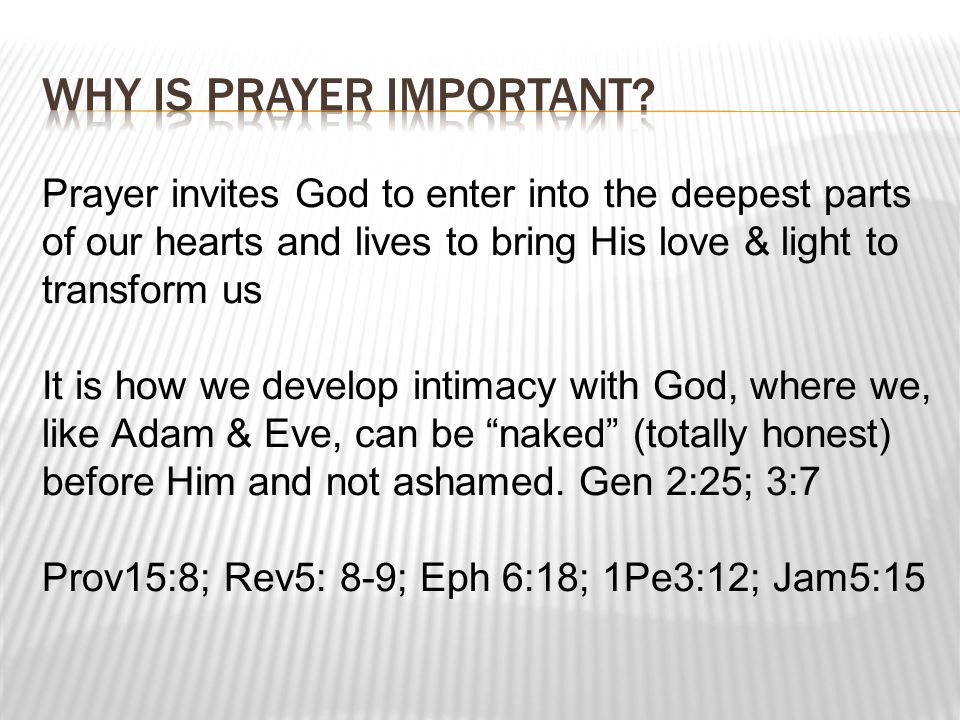 WHY IS PRAYER IMPORTANT?

Prayer invites God to enter into the deepest parts of our hearts and lives to bring His love & light to transform us

It is how we develop intimacy with God, where we, like Adam & Eve, can be “naked” (totally honest) before Him and not ashamed. Gen 2:25; 3:7

Prov15:8; Rev5: 8-9; Eph 6:18; 1Pe3:12; Jam5:15